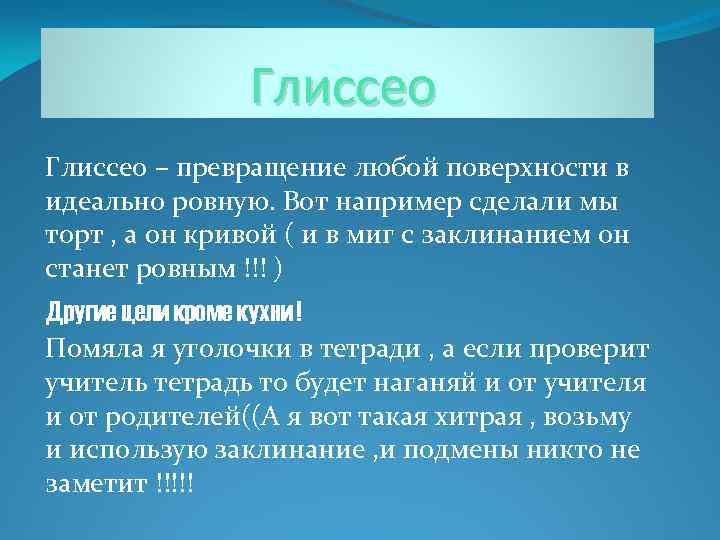 Глиссео

Глиссео – превращение любой поверхности в идеально ровную. Вот например сделали мы торт , а он кривой ( и в миг с заклинанием он станет ровным !!! )

Другие цели кроме кухни !

Помяла я уголочки в тетради , а если проверит учитель тетрадь то будет наганяй и от учителя и от родителей((А я вот такая хитрая , возьму и использую заклинание ,и подмены никто не заметит !!!!!